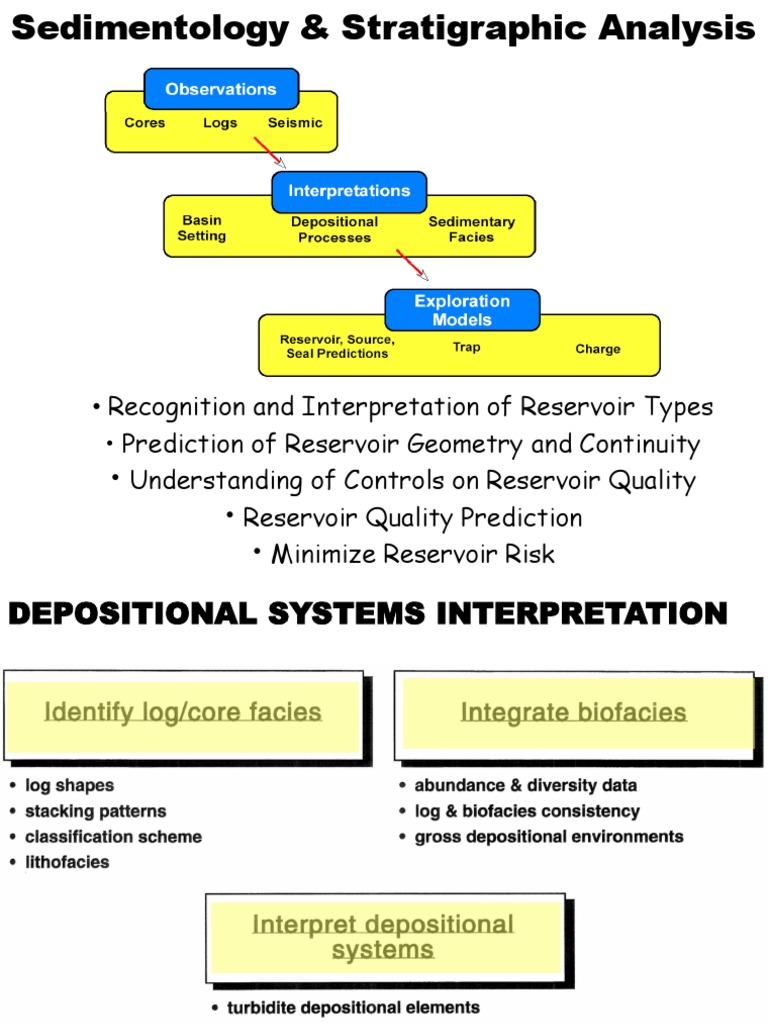 Sedimentology & Stratigraphic Analysis

Observations
Cores Logs Seismic

Interpretations
Basin Setting Depositional Processes Sedimentary Facies

Exploration Models
Reservoir, Source, Seal Predictions Trap Charge

• Recognition and Interpretation of Reservoir Types
• Prediction of Reservoir Geometry and Continuity
• Understanding of Controls on Reservoir Quality
• Reservoir Quality Prediction
• Minimize Reservoir Risk

DEPOSITIONAL SYSTEMS INTERPRETATION

Identify log/core facies
• log shapes
• stacking patterns
• classification scheme
• lithofacies

Integrate biofacies
• abundance & diversity data
• log & biofacies consistency
• gross depositional environments

Interpret depositional systems
• turbidite depositional elements